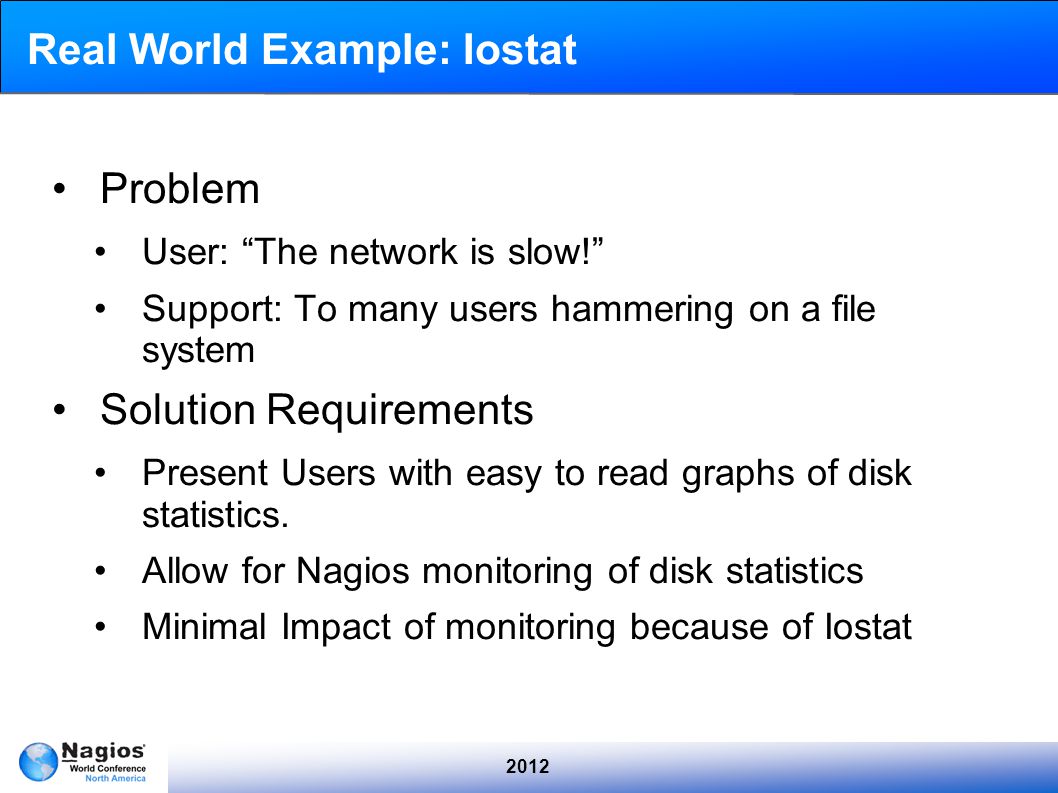 Real World Example: Iostat

• Problem

• User: “The network is slow!”

• Support: To many users hammering on a file system

• Solution Requirements

• Present Users with easy to read graphs of disk statistics.

• Allow for Nagios monitoring of disk statistics

• Minimal Impact of monitoring because of Iostat

Nagios World Conference North America

2012